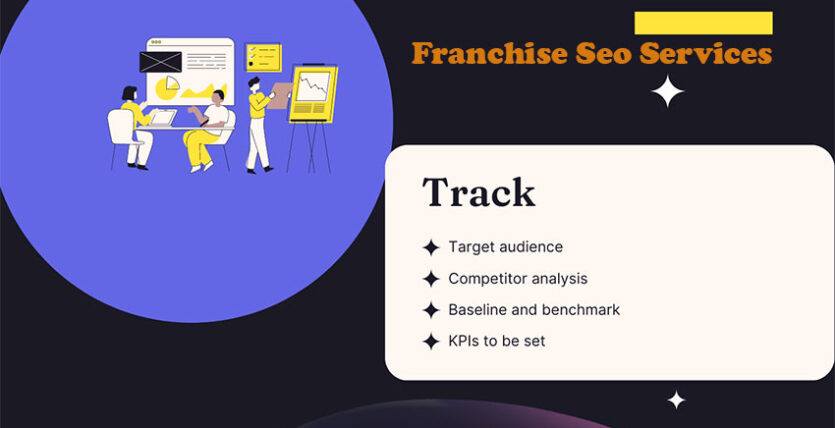 Franchise Seo Services

Track

Target audience

Competitor analysis

Baseline and benchmark

KPIs to be set